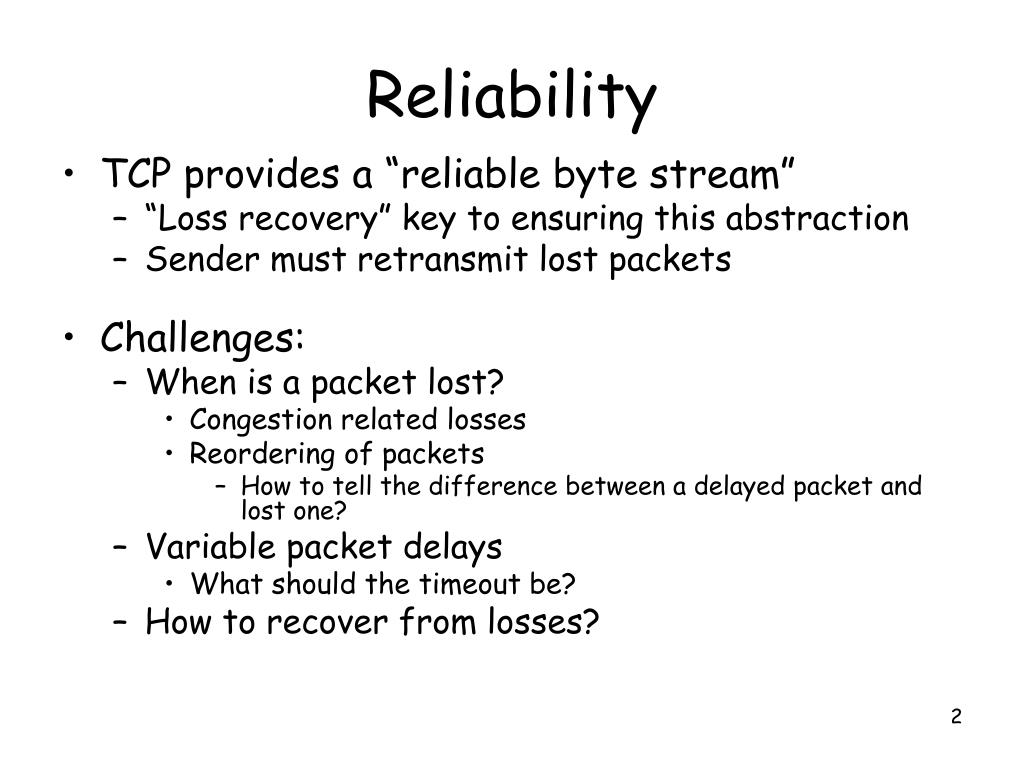 Reliability

• TCP provides a “reliable byte stream”
– “Loss recovery” key to ensuring this abstraction
– Sender must retransmit lost packets

• Challenges:
– When is a packet lost?
• Congestion related losses
• Reordering of packets
– How to tell the difference between a delayed packet and lost one?
– Variable packet delays
• What should the timeout be?
– How to recover from losses?

2